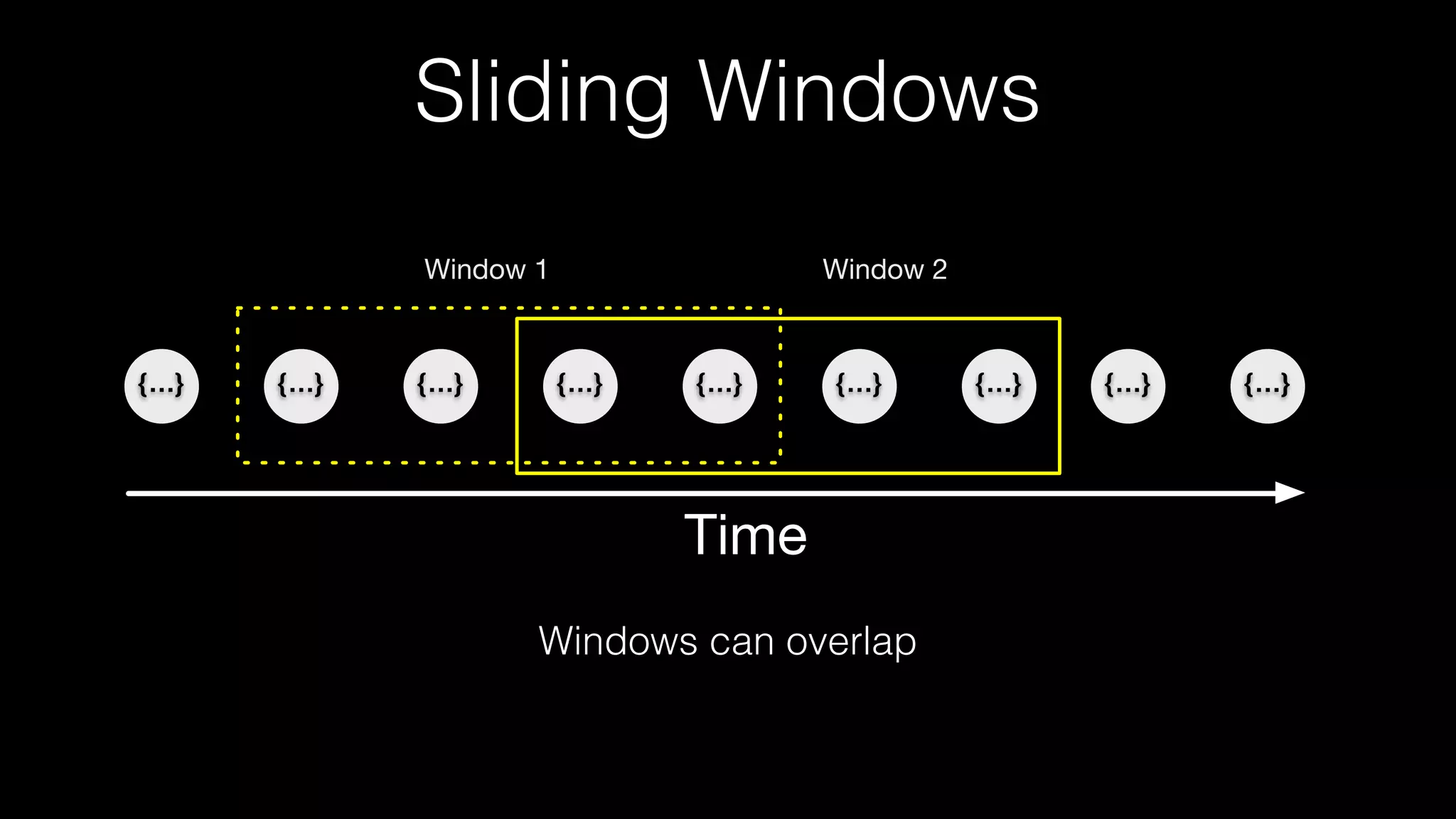 Sliding Windows

Window 1

Window 2

{...} {...} {...} {...} {...} {...} {...} {...} {...}

Time

Windows can overlap